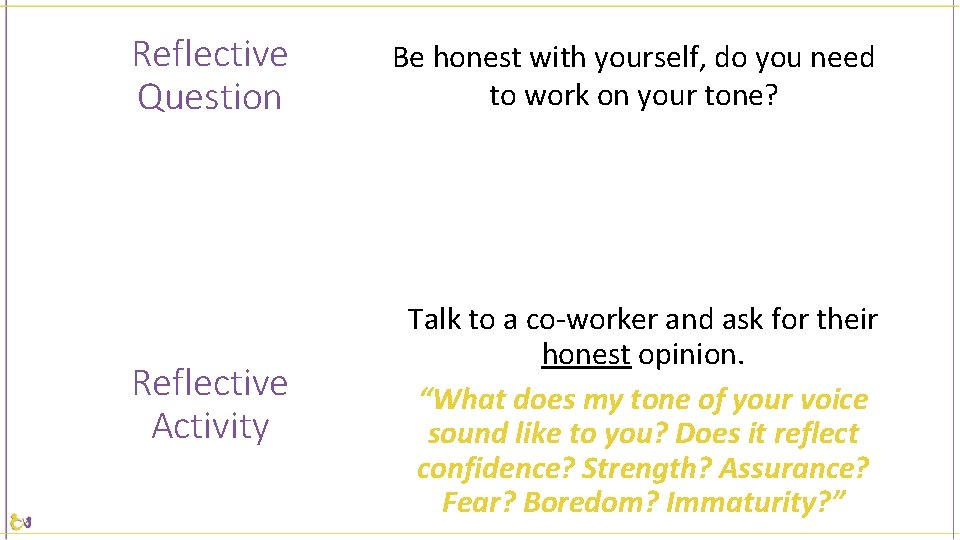 Reflective Question

Be honest with yourself, do you need to work on your tone?

Reflective Activity

Talk to a co-worker and ask for their honest opinion.

“What does my tone of your voice sound like to you? Does it reflect confidence? Strength? Assurance? Fear? Boredom? Immaturity?”